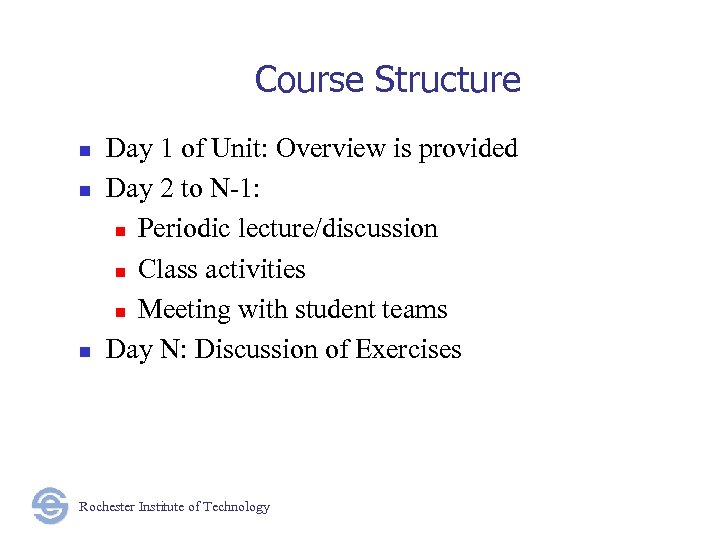 Course Structure

- Day 1 of Unit: Overview is provided
- Day 2 to N-1:
  - Periodic lecture/discussion
  - Class activities
  - Meeting with student teams
- Day N: Discussion of Exercises

Rochester Institute of Technology